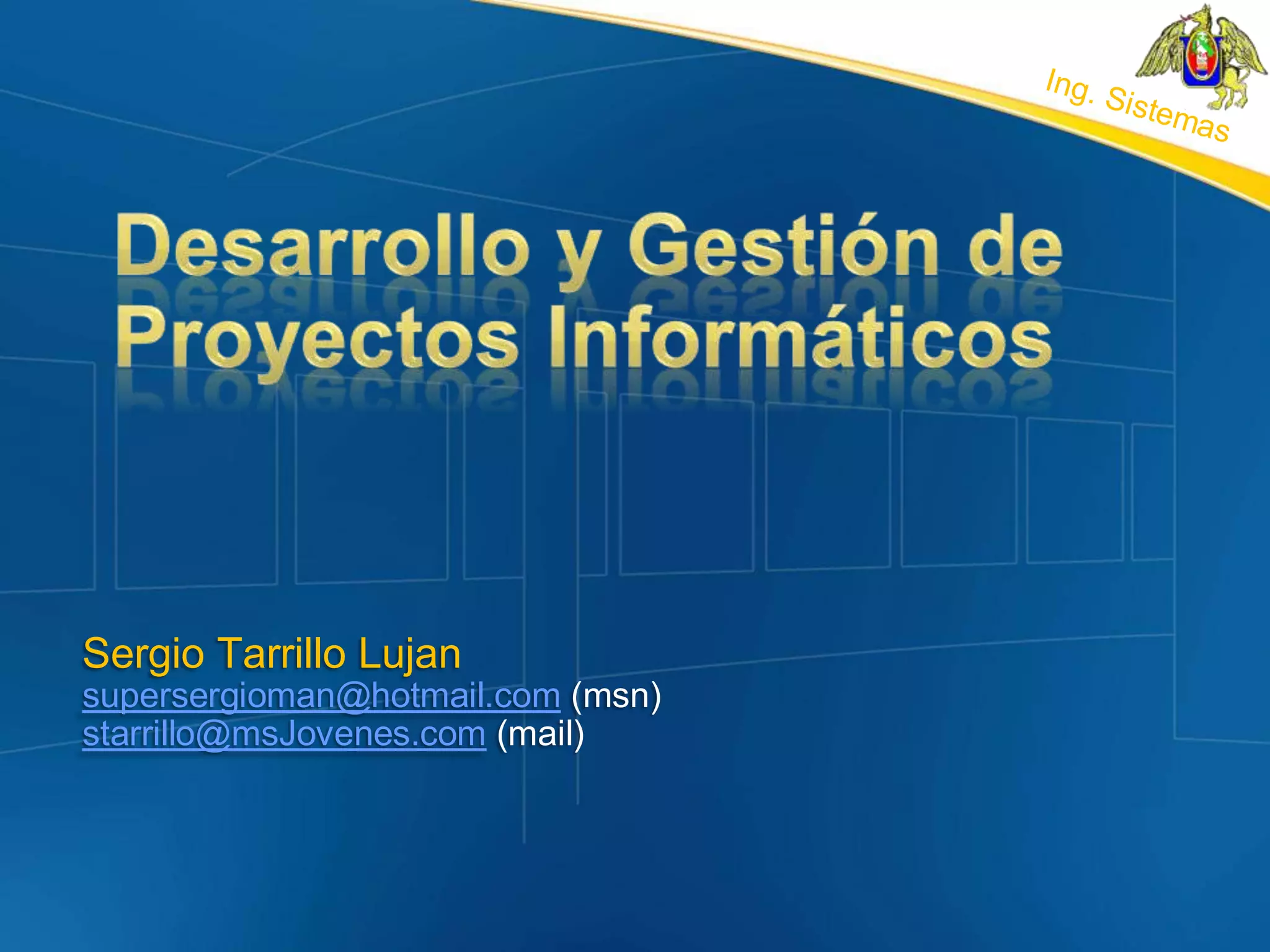 Ing. Sistemas

Desarrollo y Gestión de Proyectos Informáticos

Sergio Tarrillo Lujan
supersergioman@hotmail.com (msn)
starrillo@msJovenes.com (mail)